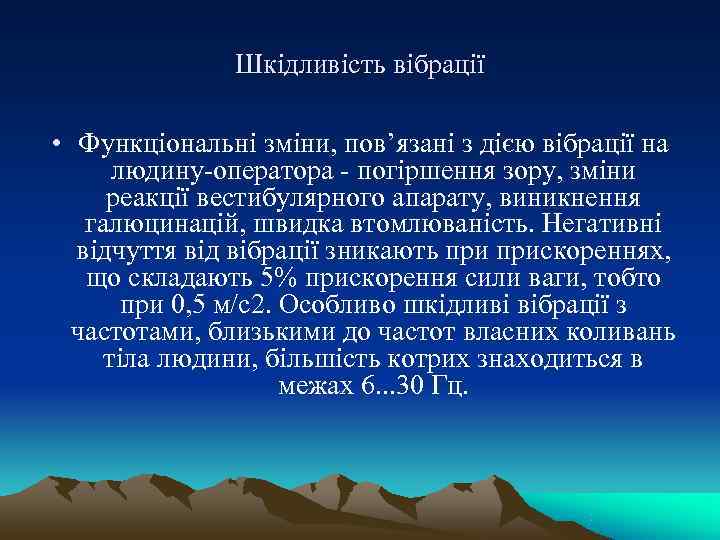 Шкідливість вібрації

• Функціональні зміни, пов’язані з дією вібрації на людину-оператора - погіршення зору, зміни реакції вестибулярного апарату, виникнення галюцинацій, швидка втомлюваність. Негативні відчуття від вібрації зникають при прискореннях, що складають 5% прискорення сили ваги, тобто при 0,5 м/с2. Особливо шкідливі вібрації з частотами, близькими до частот власних коливань тіла людини, більшість котрих знаходиться в межах 6...30 Гц.